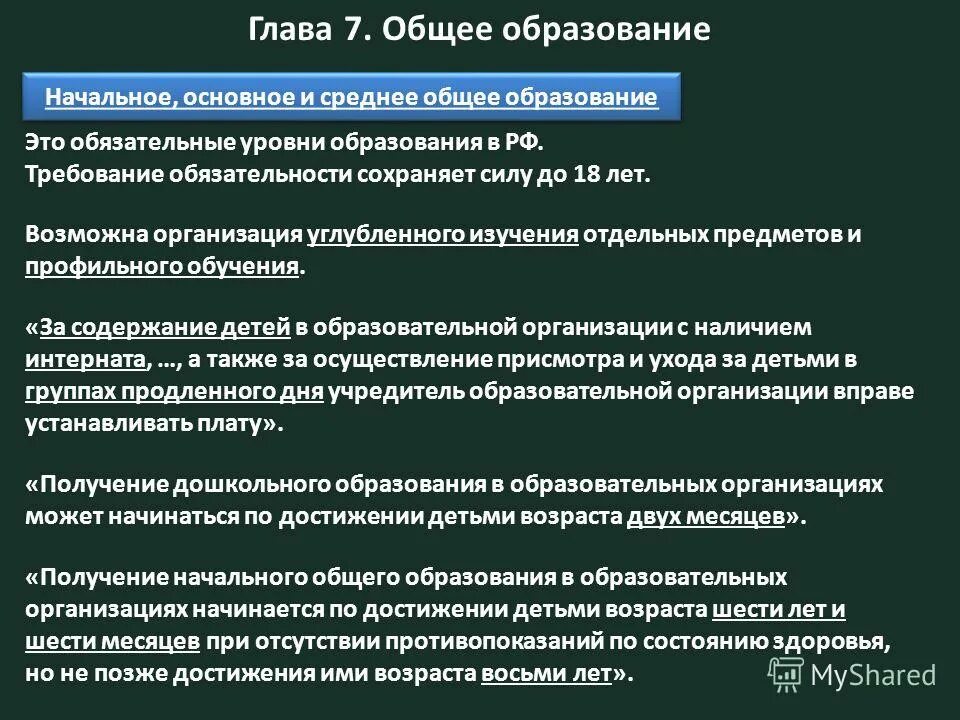 Глава 7. Общее образование

Начальное, основное и среднее общее образование

Это обязательные уровни образования в РФ.
Требование обязательности сохраняет силу до 18 лет.

Возможна организация углубленного изучения отдельных предметов и профильного обучения.

«За содержание детей в образовательной организации с наличием интерната, …, а также за осуществление присмотра и ухода за детьми в группах продленного дня учредитель образовательной организации вправе устанавливать плату».

«Получение дошкольного образования в образовательных организациях может начинаться по достижении детьми возраста двух месяцев».

«Получение начального общего образования в образовательных организациях начинается по достижении детьми возраста шести лет и шести месяцев при отсутствии противопоказаний по состоянию здоровья, но не позже достижения ими возраста восьми лет».

MyShared